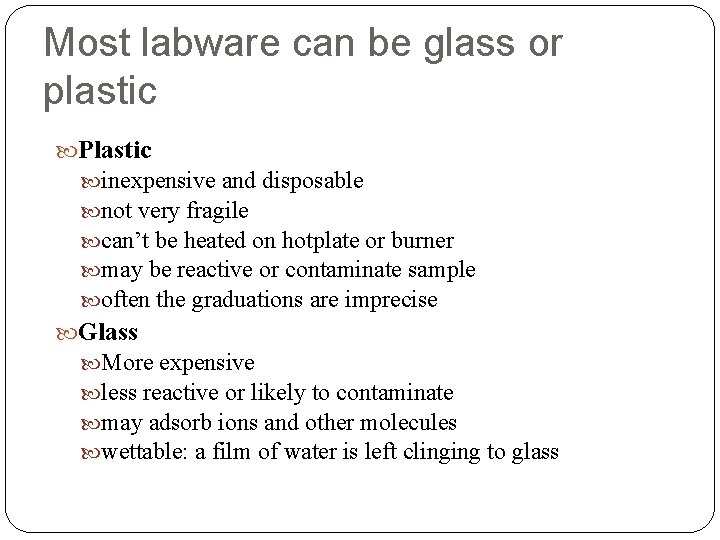 Most labware can be glass or plastic

Plastic
inexpensive and disposable
not very fragile
can’t be heated on hotplate or burner
may be reactive or contaminate sample
often the graduations are imprecise

Glass
More expensive
less reactive or likely to contaminate
may adsorb ions and other molecules
wettable: a film of water is left clinging to glass